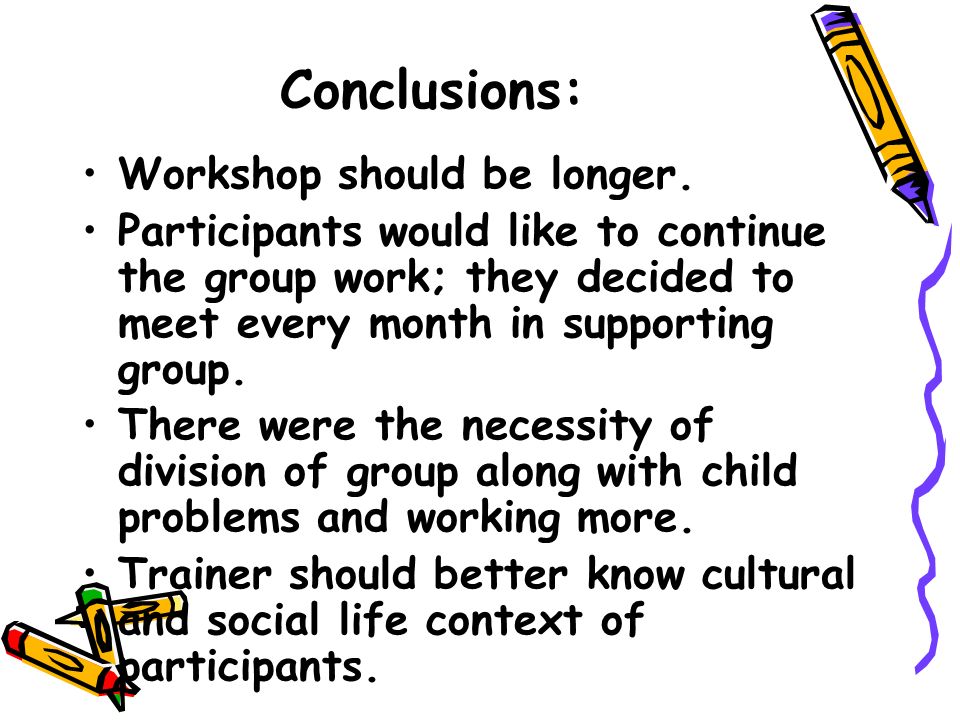 Conclusions:

• Workshop should be longer.
• Participants would like to continue the group work; they decided to meet every month in supporting group.
• There were the necessity of division of group along with child problems and working more.
• Trainer should better know cultural and social life context of participants.